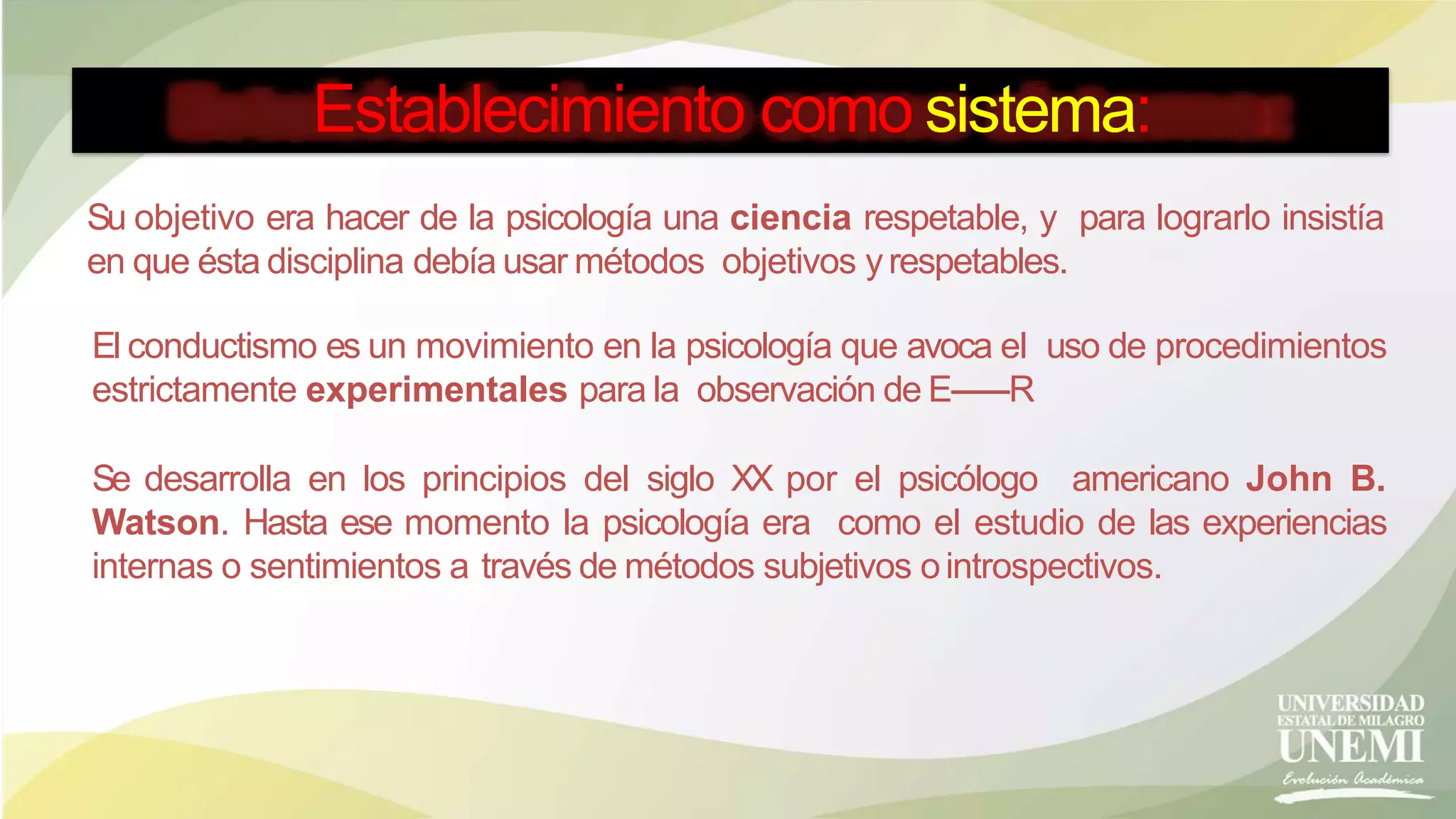 Establecimiento como sistema:

Su objetivo era hacer de la psicología una ciencia respetable, y para lograrlo insistía en que ésta disciplina debía usar métodos objetivos y respetables.

El conductismo es un movimiento en la psicología que avoca el uso de procedimientos estrictamente experimentales para la observación de E——R

Se desarrolla en los principios del siglo XX por el psicólogo americano John B. Watson. Hasta ese momento la psicología era como el estudio de las experiencias internas o sentimientos a través de métodos subjetivos o introspectivos.

UNIVERSIDAD
ESTATAL DE MILAGRO
UNEMI
Evolución Académica